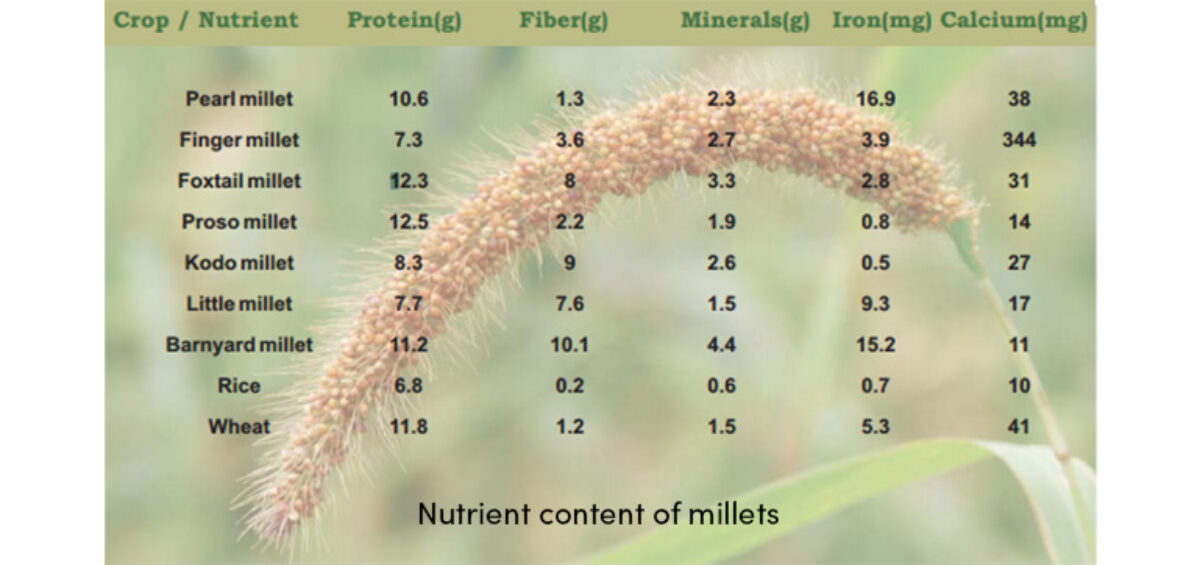 | Crop / Nutrient | Protein(g) | Fiber(g) | Minerals(g) | Iron(mg) | Calcium(mg) |
|---|---|---|---|---|---|
| Pearl millet | 10.6 | 1.3 | 2.3 | 16.9 | 38 |
| Finger millet | 7.3 | 3.6 | 2.7 | 3.9 | 344 |
| Foxtail millet | 12.3 | 8 | 3.3 | 2.8 | 31 |
| Proso millet | 12.5 | 2.2 | 1.9 | 0.8 | 14 |
| Kodo millet | 8.3 | 9 | 2.6 | 0.5 | 27 |
| Little millet | 7.7 | 7.6 | 1.5 | 9.3 | 17 |
| Barnyard millet | 11.2 | 10.1 | 4.4 | 15.2 | 11 |
| Rice | 6.8 | 0.2 | 0.6 | 0.7 | 10 |
| Wheat | 11.8 | 1.2 | 1.5 | 5.3 | 41 |

Nutrient content of millets